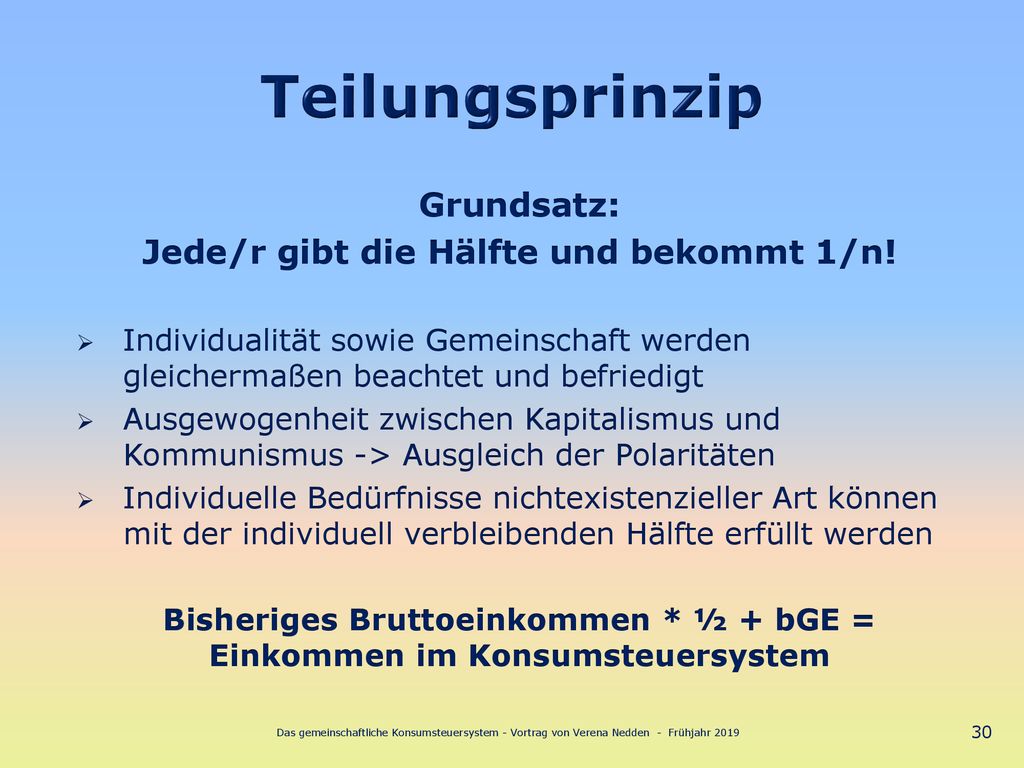 Teilungsprinzip

Grundsatz:
Jede/r gibt die Hälfte und bekommt 1/n!

➢ Individualität sowie Gemeinschaft werden gleichermaßen beachtet und befriedigt
➢ Ausgewogenheit zwischen Kapitalismus und Kommunismus -> Ausgleich der Polaritäten
➢ Individuelle Bedürfnisse nichtexistenzieller Art können mit der individuell verbleibenden Hälfte erfüllt werden

Bisheriges Bruttoeinkommen * ½ + bGE = Einkommen im Konsumsteuersystem

Das gemeinschaftliche Konsumsteuersystem - Vortrag von Verena Nedden - Frühjahr 2019

30